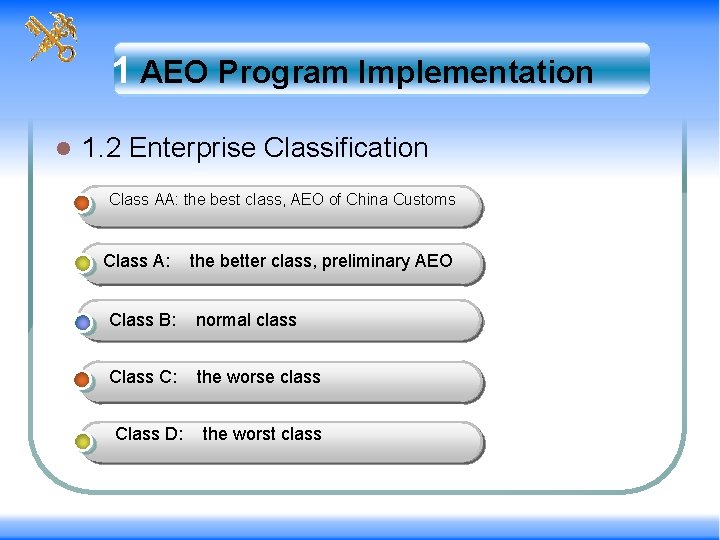 1 AEO Program Implementation

1.2 Enterprise Classification

Class AA: the best class, AEO of China Customs

Class A: the better class, preliminary AEO

Class B: normal class

Class C: the worse class

Class D: the worst class